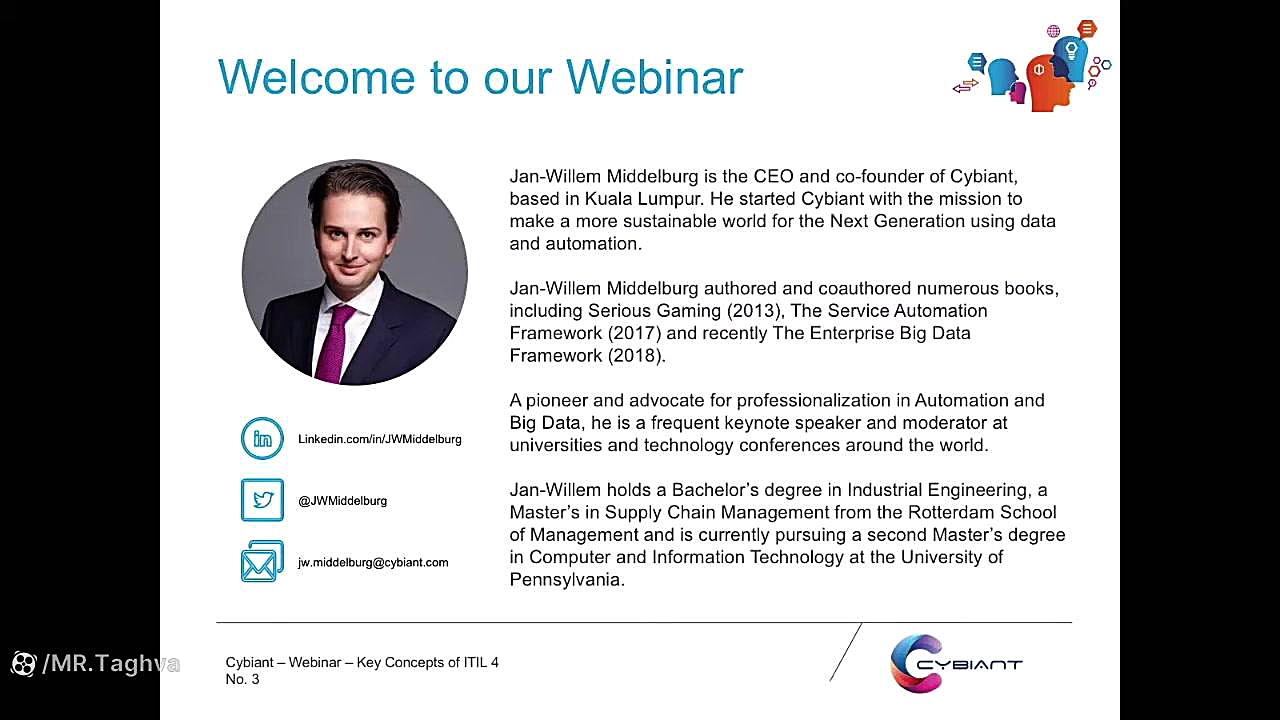 Welcome to our Webinar

Jan-Willem Middelburg is the CEO and co-founder of Cybiant, based in Kuala Lumpur. He started Cybiant with the mission to make a more sustainable world for the Next Generation using data and automation.

Jan-Willem Middelburg authored and coauthored numerous books, including Serious Gaming (2013), The Service Automation Framework (2017) and recently The Enterprise Big Data Framework (2018).

A pioneer and advocate for professionalization in Automation and Big Data, he is a frequent keynote speaker and moderator at universities and technology conferences around the world.

Jan-Willem holds a Bachelor's degree in Industrial Engineering, a Master's in Supply Chain Management from the Rotterdam School of Management and is currently pursuing a second Master's degree in Computer and Information Technology at the University of Pennsylvania.

in Linkedin.com/in/JWMiddelburg

@JWMiddelburg

jw.middelburg@cybiant.com

/MR.Taghva

Cybiant – Webinar – Key Concepts of ITIL 4
No. 3

CYBIANT